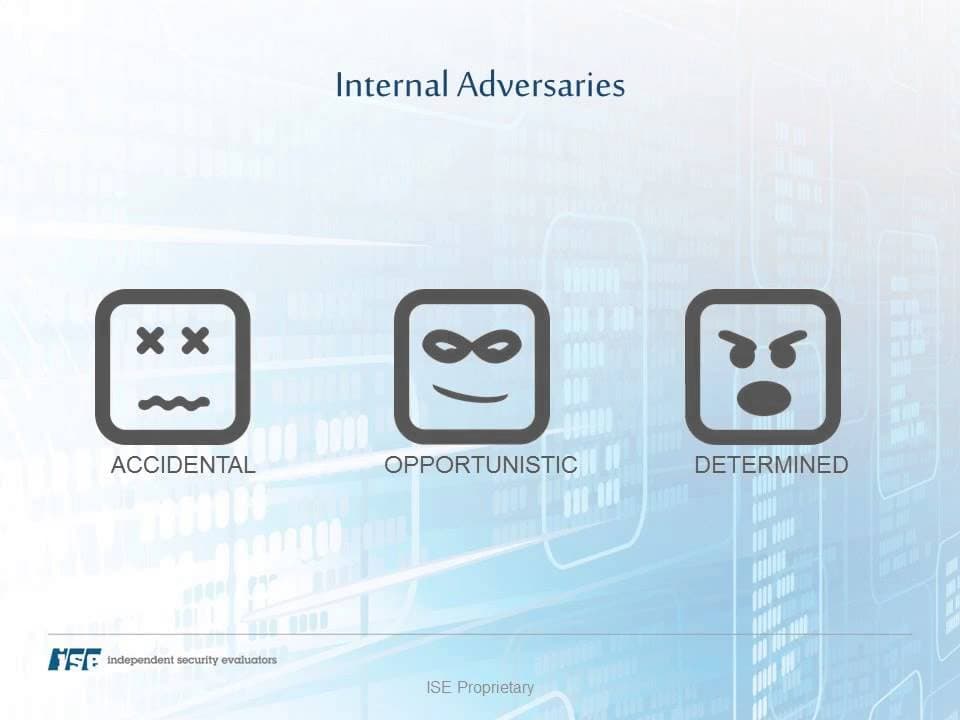 Internal Adversaries

ACCIDENTAL

OPPORTUNISTIC

DETERMINED

ISE independent security evaluators

ISE Proprietary